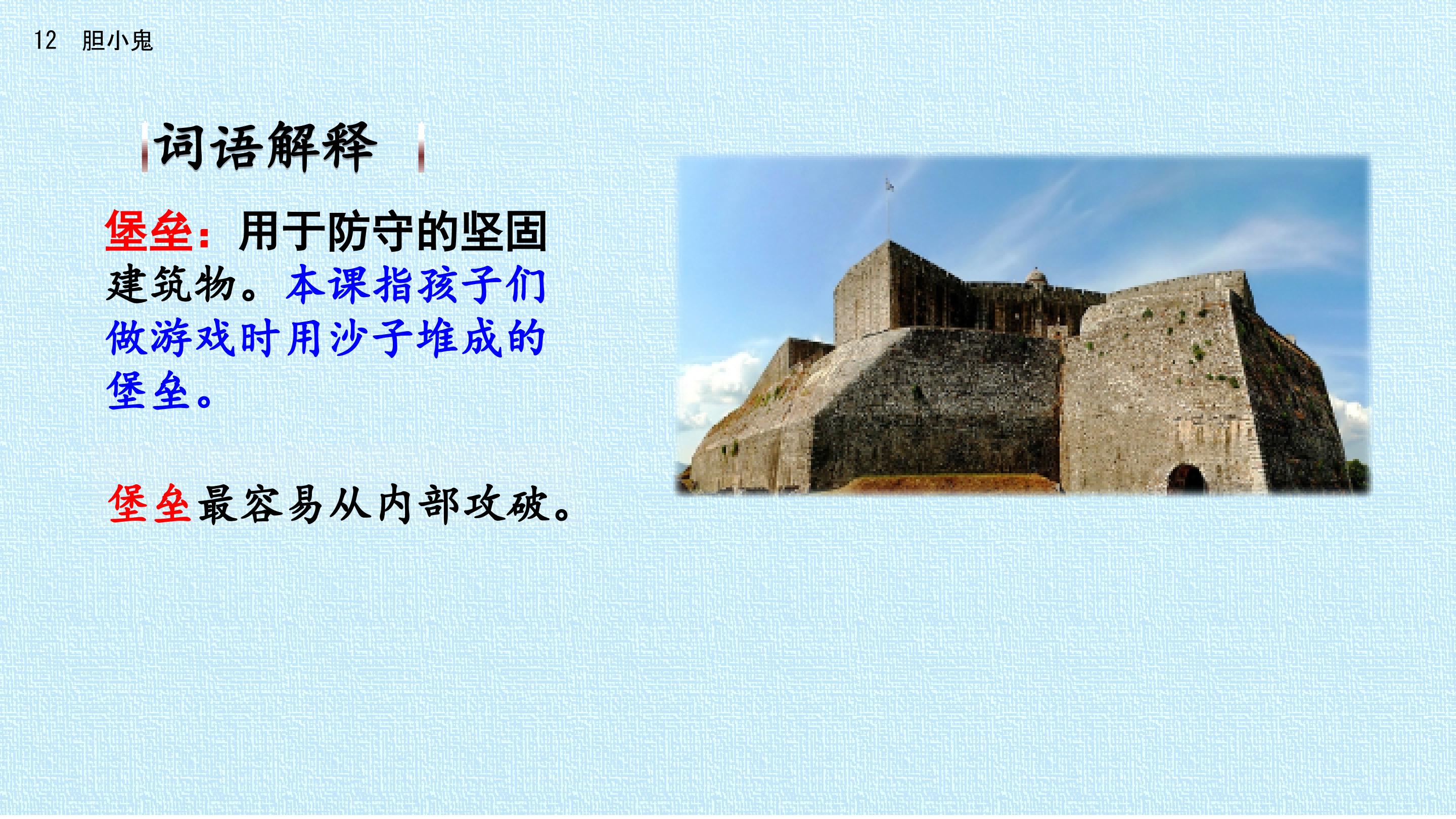 12 胆小鬼

词语解释

堡垒：用于防守的坚固建筑物。本课指孩子们做游戏时用沙子堆成的堡垒。

堡垒最容易从内部攻破。